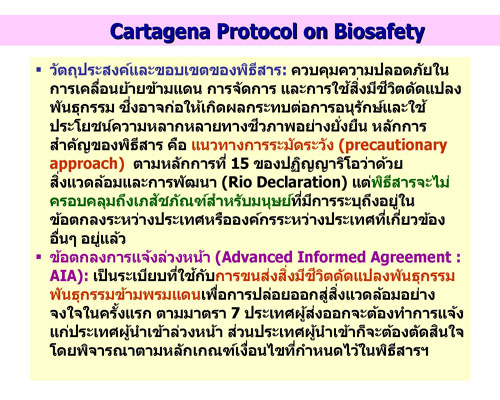 Cartagena Protocol on Biosafety

▪ วัตถุประสงค์และขอบเขตของพิธีสาร: ควบคุมความปลอดภัยในการเคลื่อนย้ายข้ามแดน การจัดการ และการใช้สิ่งมีชีวิตดัดแปลงพันธุกรรม ซึ่งอาจก่อให้เกิดผลกระทบต่อการอนุรักษ์และใช้ประโยชน์ความหลากหลายทางชีวภาพอย่างยั่งยืน หลักการสำคัญของพิธีสาร คือ แนวทางการระมัดระวัง (precautionary approach) ตามหลักการที่ 15 ของปฏิญญาริโอว่าด้วยสิ่งแวดล้อมและการพัฒนา (Rio Declaration) แต่พิธีสารจะไม่ครอบคลุมถึงเภสัชภัณฑ์สำหรับมนุษย์ที่มีการระบุถึงอยู่ในข้อตกลงระหว่างประเทศหรือองค์กรระหว่างประเทศที่เกี่ยวข้องอื่นๆ อยู่แล้ว

▪ ข้อตกลงการแจ้งล่วงหน้า (Advanced Informed Agreement : AIA): เป็นระเบียบที่ใช้กับการขนส่งสิ่งมีชีวิตดัดแปลงพันธุกรรมพันธุกรรมข้ามพรมแดนเพื่อการปล่อยออกสู่สิ่งแวดล้อมอย่างจงใจในครั้งแรก ตามมาตรา 7 ประเทศผู้ส่งออกจะต้องทำการแจ้งแก่ประเทศผู้นำเข้าล่วงหน้า ส่วนประเทศผู้นำเข้าก็จะต้องตัดสินใจโดยพิจารณาตามหลักเกณฑ์เงื่อนไขที่กำหนดไว้ในพิธีสารฯ